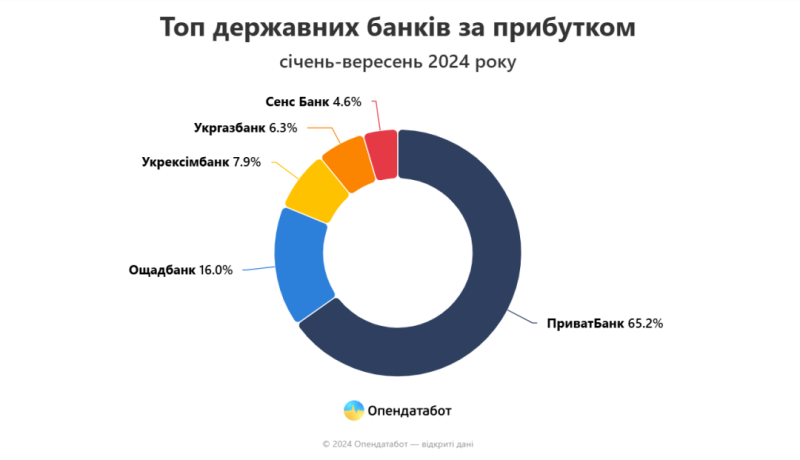 Топ державних банків за прибутком

січень-вересень 2024 року

Сенс Банк 4.6%

Укргазбанк 6.3%

Укрексімбанк 7.9%

Ощадбанк 16.0%

ПриватБанк 65.2%

Опендатабот

© 2024 Опендатабот — відкриті дані